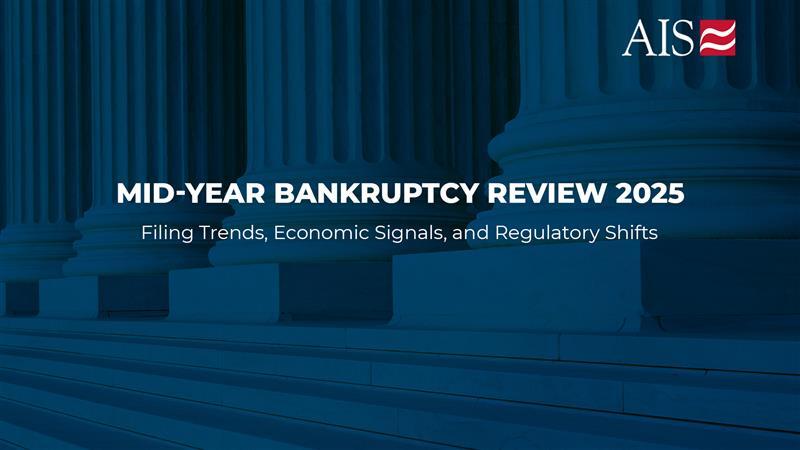 AIS

MID-YEAR BANKRUPTCY REVIEW 2025

Filing Trends, Economic Signals, and Regulatory Shifts